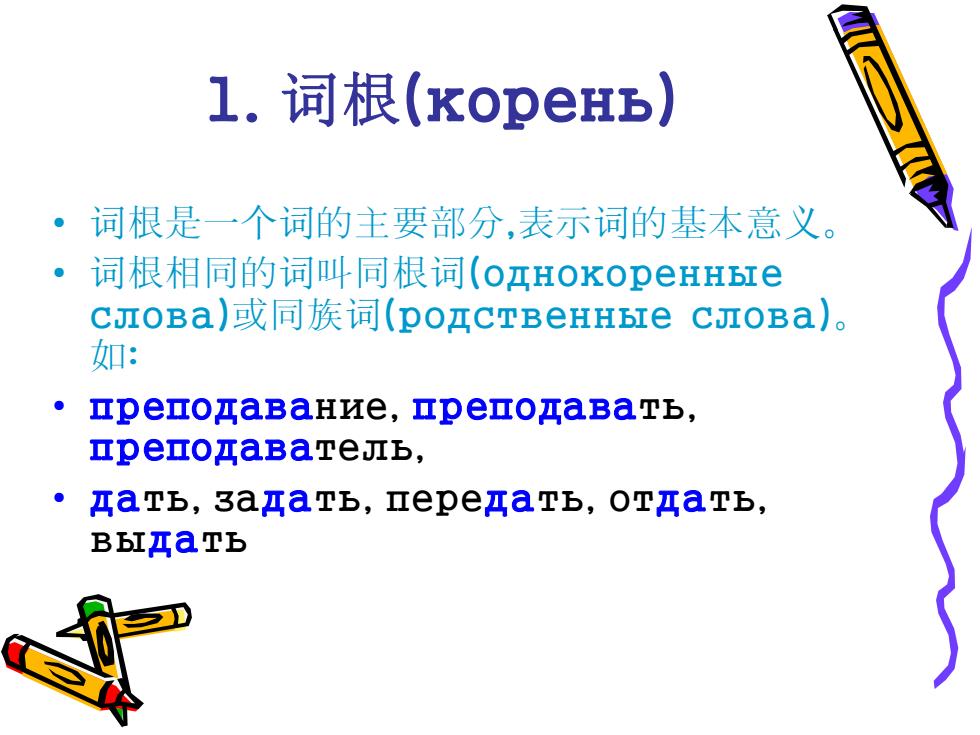 1. 词根(корень)

• 词根是一个词的主要部分,表示词的基本意义。

• 词根相同的词叫同根词(однокоренные слова)或同族词(родственные слова)。如:

• преподавание, преподавать, преподаватель,

• дать, задать, передать, отдать, выдать